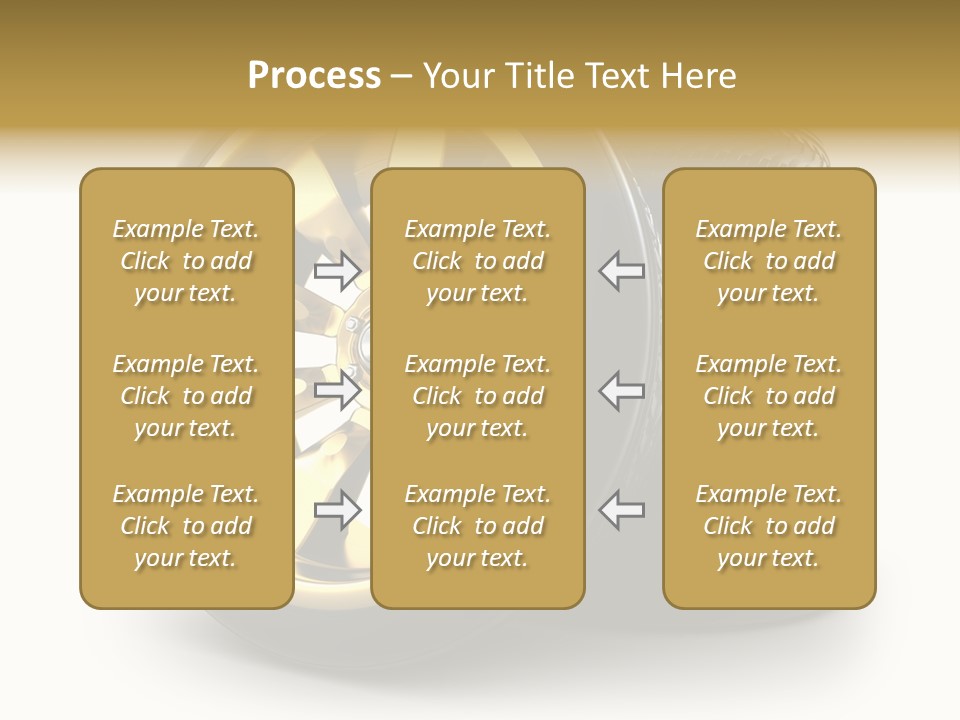 Process – Your Title Text Here

Example Text. Click to add your text.

Example Text. Click to add your text.

Example Text. Click to add your text.

Example Text. Click to add your text.

Example Text. Click to add your text.

Example Text. Click to add your text.

Example Text. Click to add your text.

Example Text. Click to add your text.

Example Text. Click to add your text.